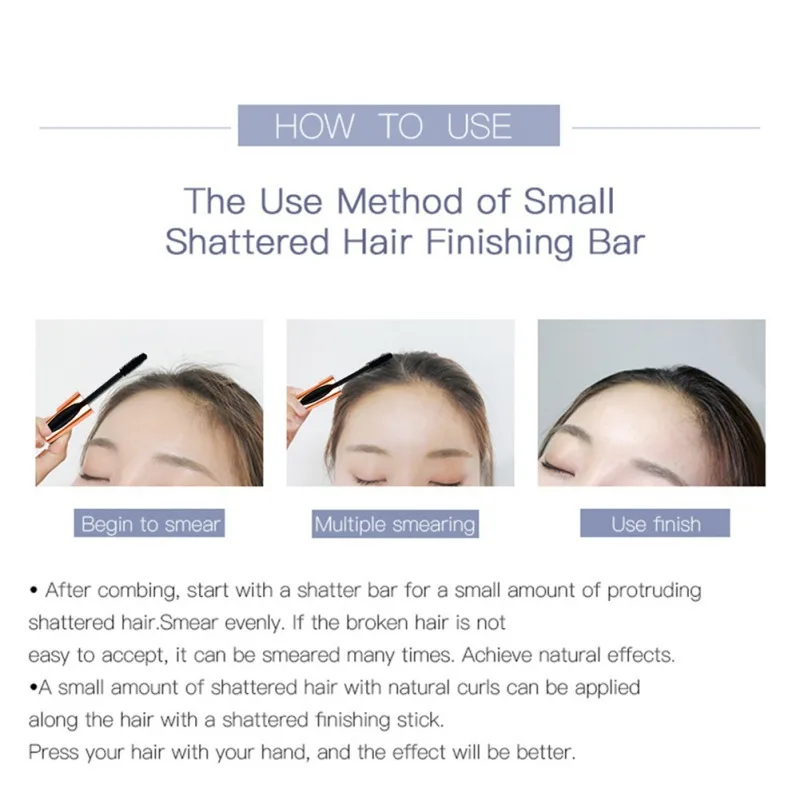 HOW TO USE

The Use Method of Small Shattered Hair Finishing Bar

Begin to smear

Multiple smearing

Use finish

• After combing, start with a shatter bar for a small amount of protruding shattered hair.Smear evenly. If the broken hair is not easy to accept, it can be smeared many times. Achieve natural effects.
•A small amount of shattered hair with natural curls can be applied along the hair with a shattered finishing stick.
Press your hair with your hand, and the effect will be better.